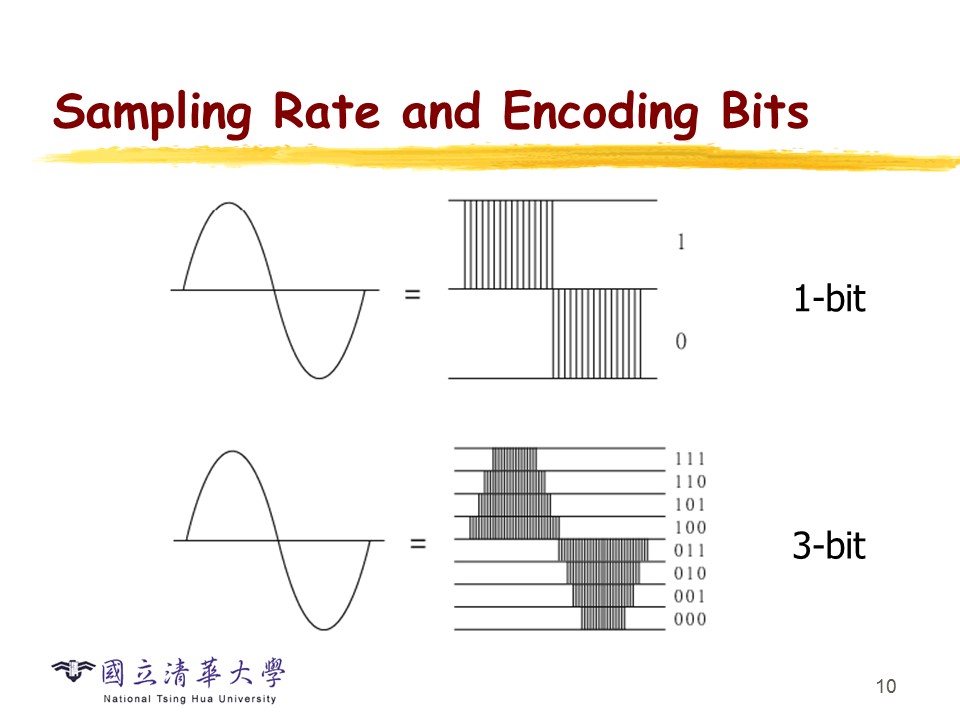 Sampling Rate and Encoding Bits

=

1

0

1-bit

=

111
110
101
100
011
010
001
000

3-bit

國立清華大學
National Tsing Hua University

10